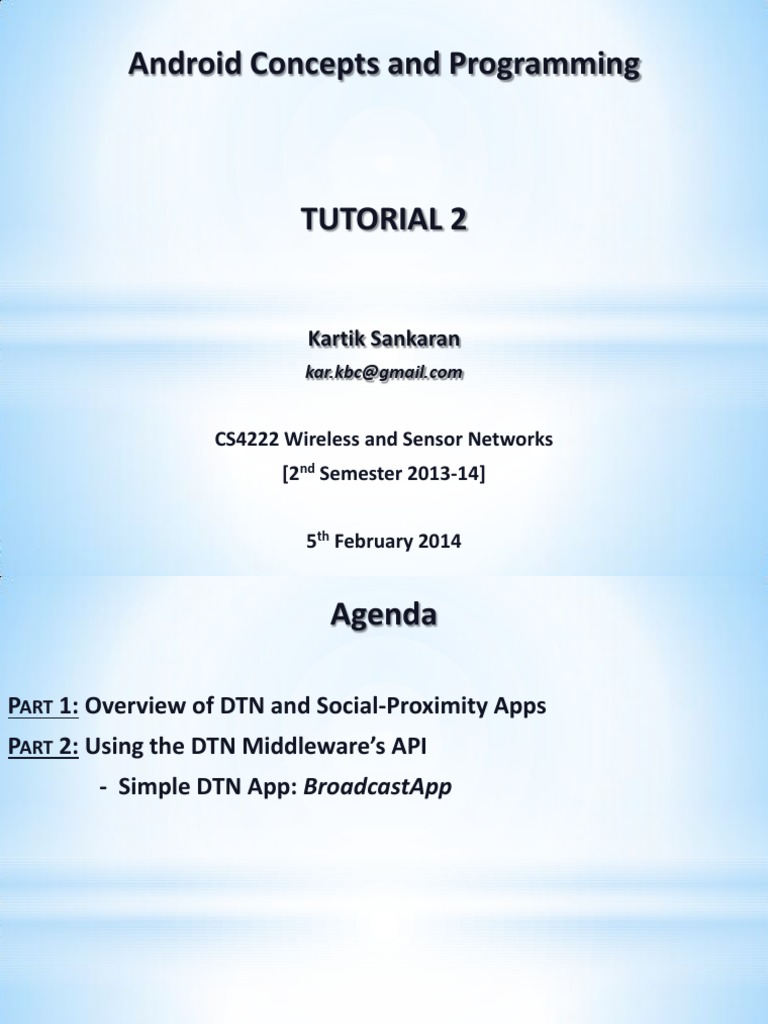 Android Concepts and Programming

TUTORIAL 2

Kartik Sankaran

kar.kbc@gmail.com

CS4222 Wireless and Sensor Networks
[2$^{nd}$ Semester 2013-14]

5$^{th}$ February 2014

Agenda

PART 1: Overview of DTN and Social-Proximity Apps

PART 2: Using the DTN Middleware's API
- Simple DTN App: BroadcastApp